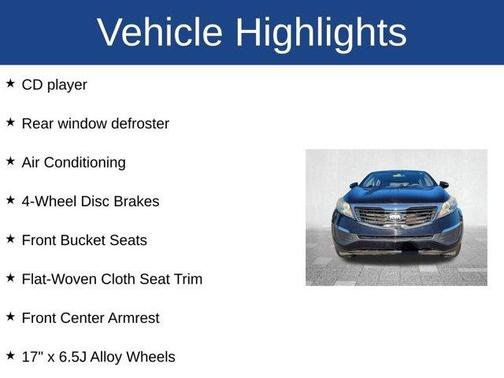 Vehicle Highlights

★ CD player

★ Rear window defroster

★ Air Conditioning

★ 4-Wheel Disc Brakes

★ Front Bucket Seats

★ Flat-Woven Cloth Seat Trim

★ Front Center Armrest

★ 17" x 6.5J Alloy Wheels